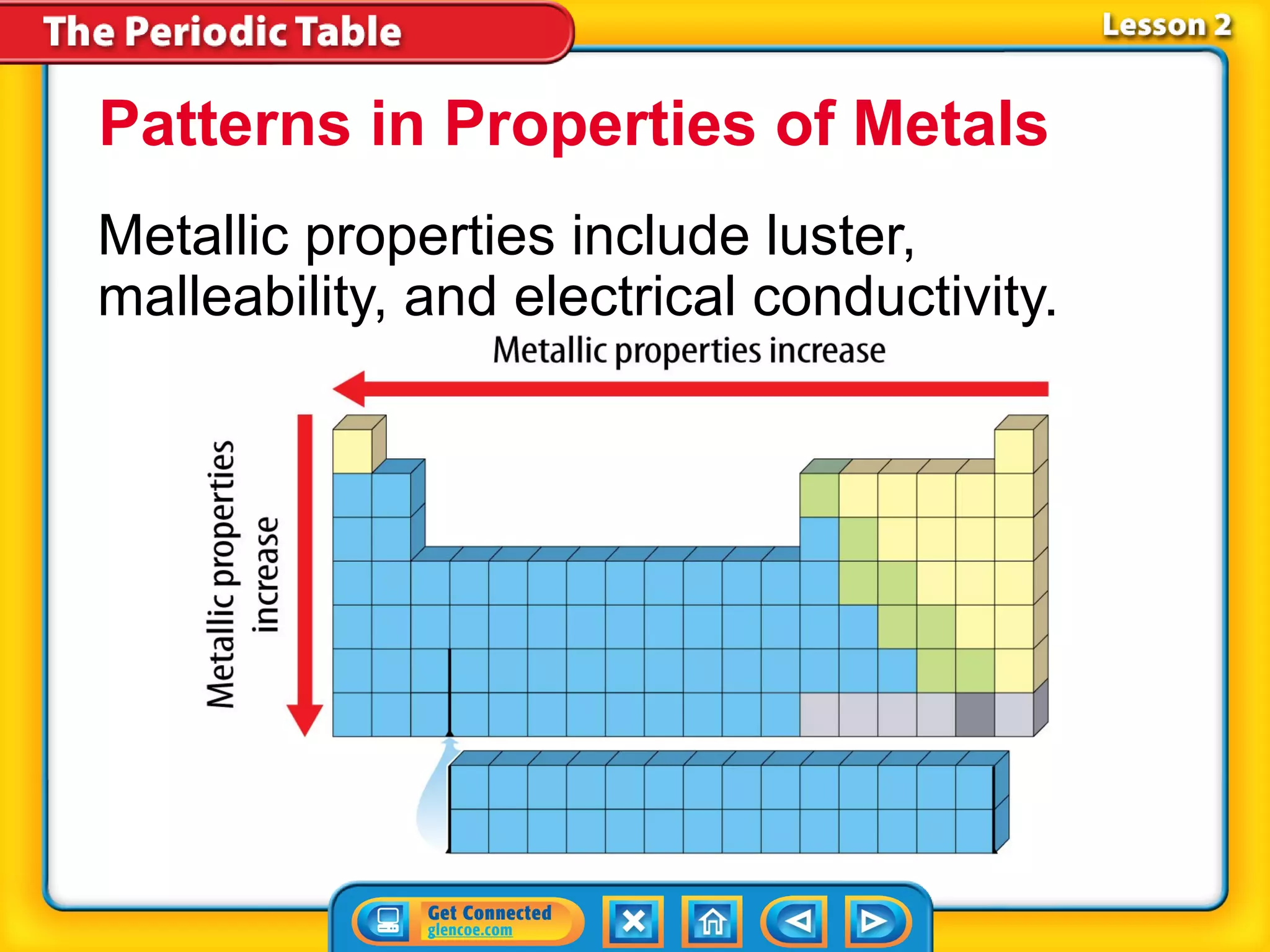 The Periodic Table

Lesson 2

Patterns in Properties of Metals

Metallic properties include luster, malleability, and electrical conductivity.

Metallic properties increase

Metallic properties increase

Get Connected
glencoe.com